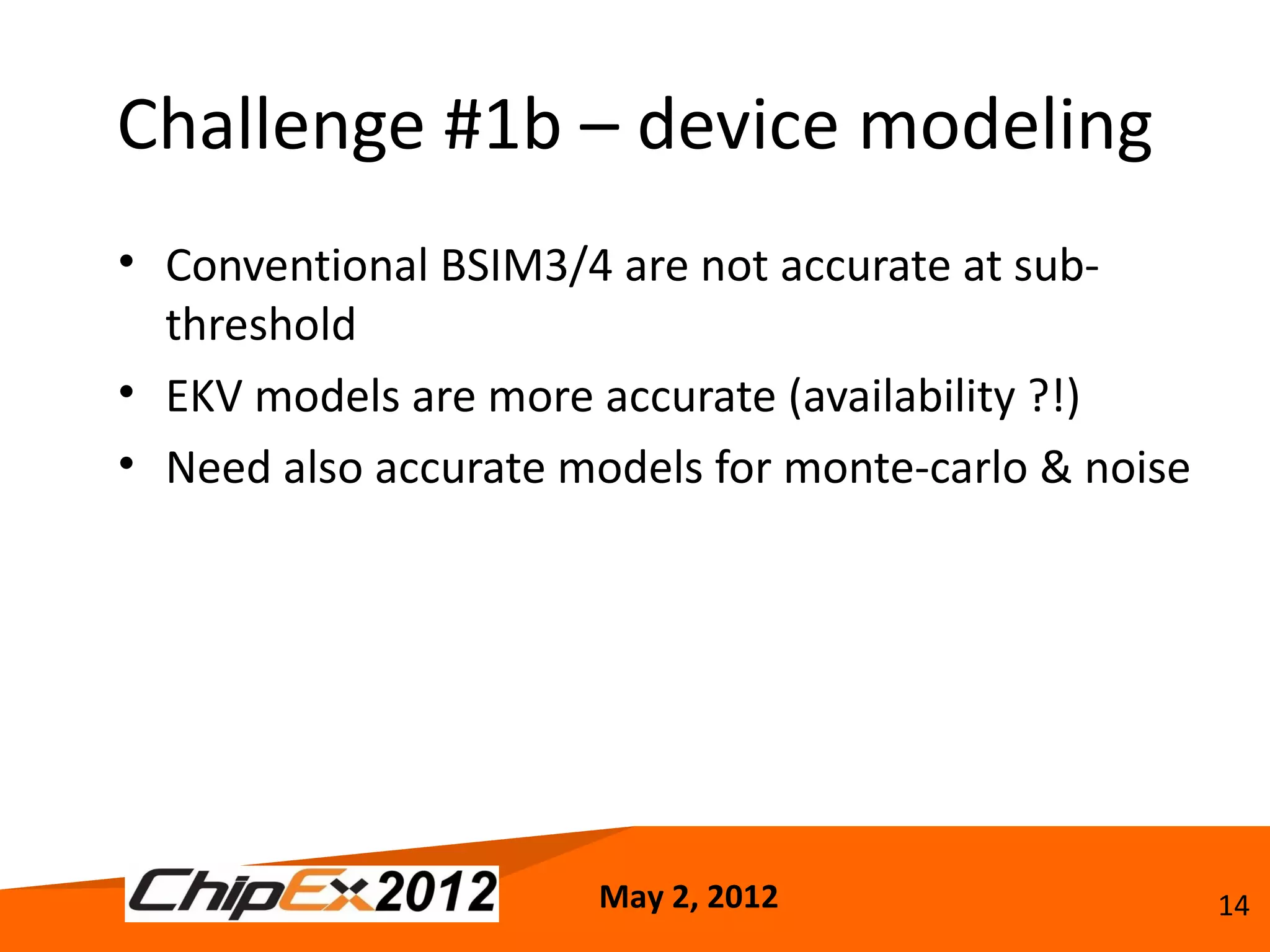 Challenge #1b – device modeling

• Conventional BSIM3/4 are not accurate at sub-threshold

• EKV models are more accurate (availability ?!)

• Need also accurate models for monte-carlo & noise

ChipEx2012

May 2, 2012

14